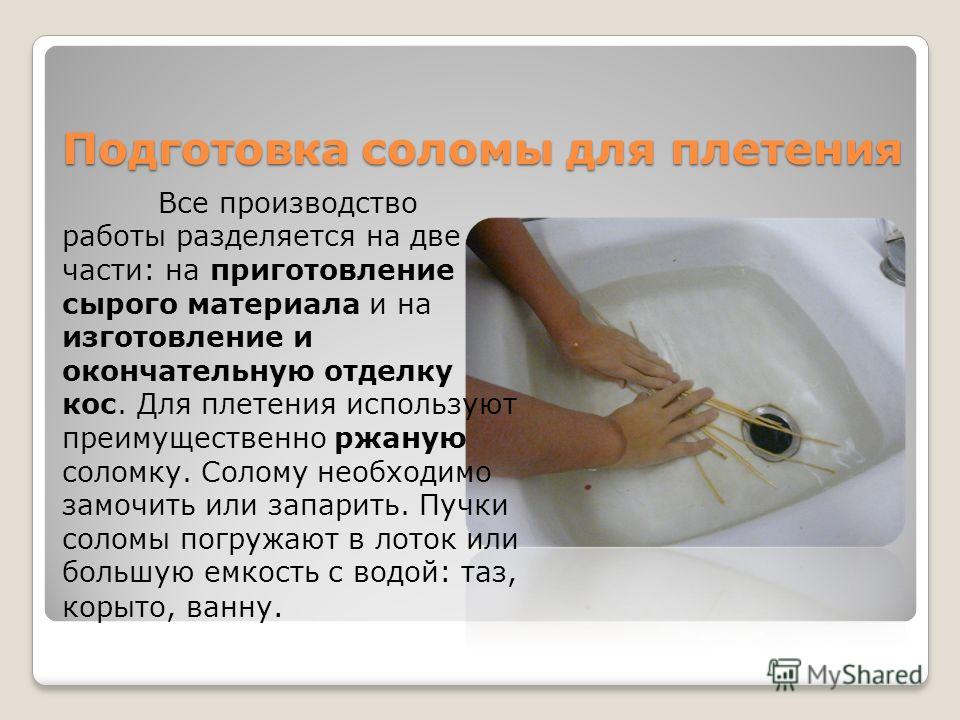 Подготовка соломы для плетения

Все производство работы разделяется на две части: на приготовление сырого материала и на изготовление и окончательную отделку кос. Для плетения используют преимущественно ржаную соломку. Солому необходимо замочить или запарить. Пучки соломы погружают в лоток или большую емкость с водой: таз, корыто, ванну.

MyShared